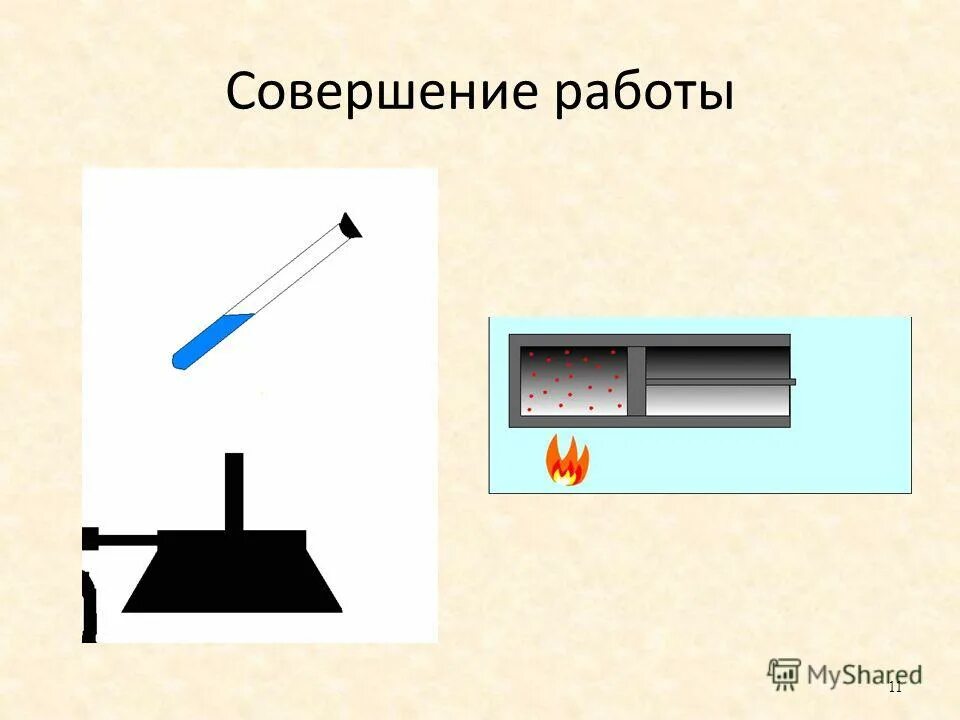 Совершение работы

MyShared

11